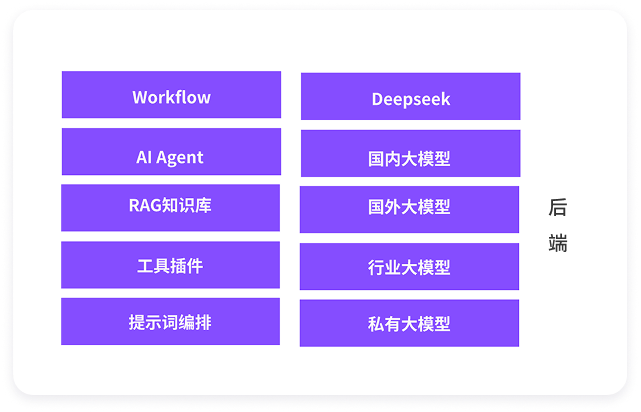 Workflow

AI Agent

RAG知识库

工具插件

提示词编排

Deepseek

国内大模型

国外大模型

行业大模型

私有大模型

后端